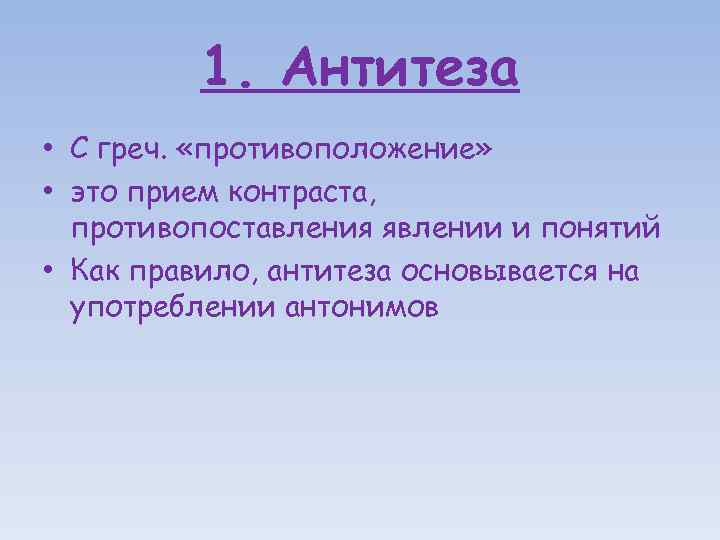 1. Антитеза

• С греч. «противоположение»
• это прием контраста, противопоставления явлении и понятий
• Как правило, антитеза основывается на употреблении антонимов